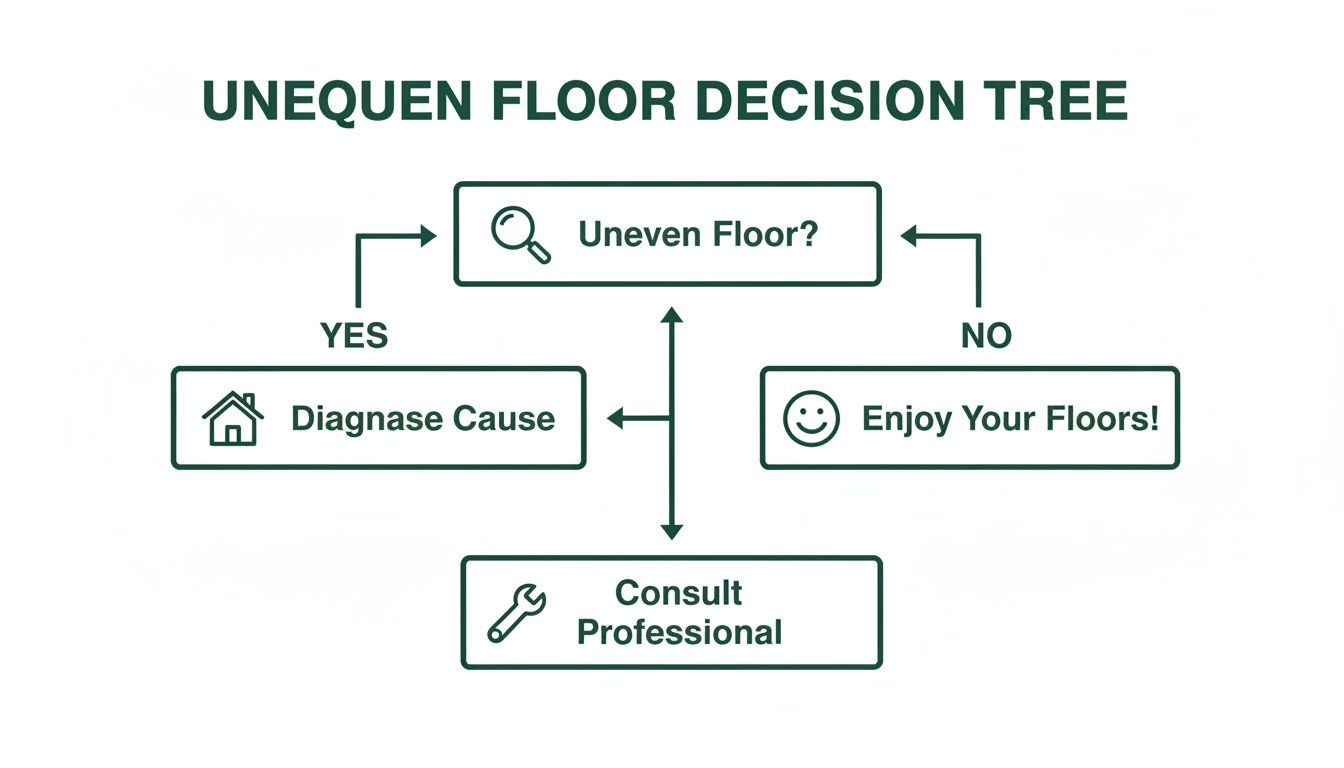 UNEQUEN FLOOR DECISION TREE

Uneven Floor?

YES

NO

Diagnase Cause

Enjoy Your Floors!

Consult Professional